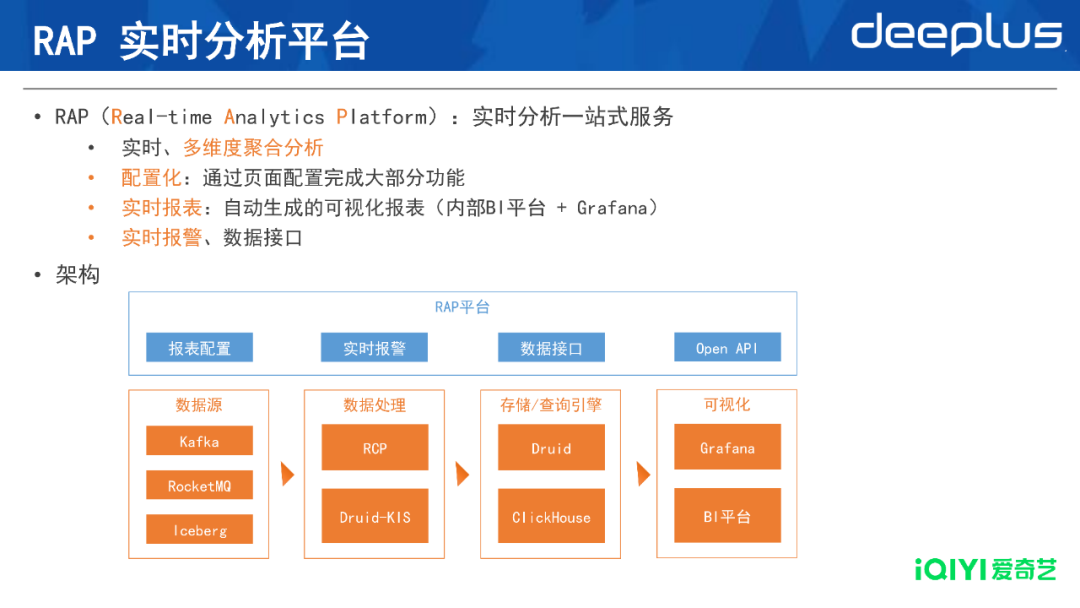 RAP 实时分析平台

deeplus

• RAP（Real-time Analytics Platform）：实时分析一站式服务
• 实时、多维度聚合分析
• 配置化：通过页面配置完成大部分功能
• 实时报表：自动生成的可视化报表（内部BI平台 + Grafana）
• 实时报警、数据接口

• 架构

RAP平台

报表配置

实时报警

数据接口

Open API

数据源

Kafka

RocketMQ

Iceberg

数据处理

RCP

Druid-KIS

存储/查询引擎

Druid

ClickHouse

可视化

Grafana

BI平台

iQIYI爱奇艺